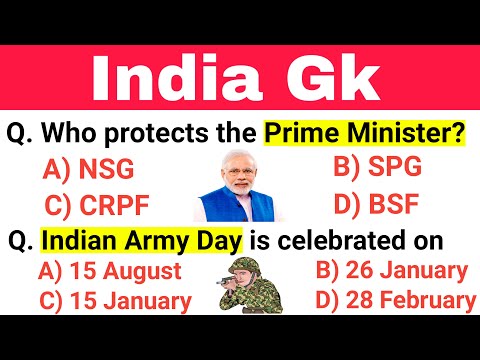 India Gk

Q. Who protects the Prime Minister?

A) NSG
B) SPG
C) CRPF
D) BSF

Q. Indian Army Day is celebrated on

A) 15 August
B) 26 January
C) 15 January
D) 28 February